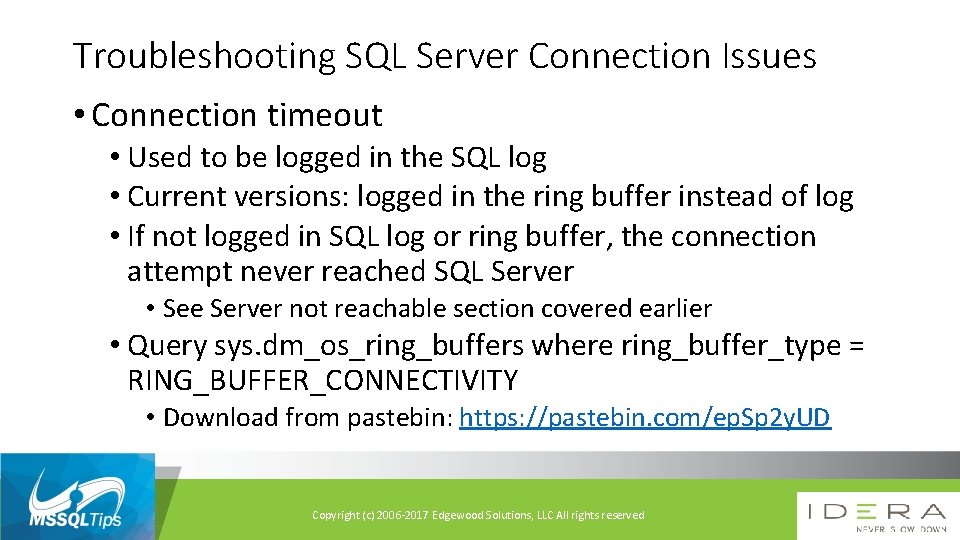 Troubleshooting SQL Server Connection Issues

• Connection timeout
• Used to be logged in the SQL log
• Current versions: logged in the ring buffer instead of log
• If not logged in SQL log or ring buffer, the connection attempt never reached SQL Server
• See Server not reachable section covered earlier
• Query sys.dm_os_ring_buffers where ring_buffer_type = RING_BUFFER_CONNECTIVITY
• Download from pastebin: https://pastebin.com/epSp2yUD

MSSQLTips

Copyright (c) 2006-2017 Edgewood Solutions, LLC All rights reserved

IDERA
NEVER SLOW DOWN